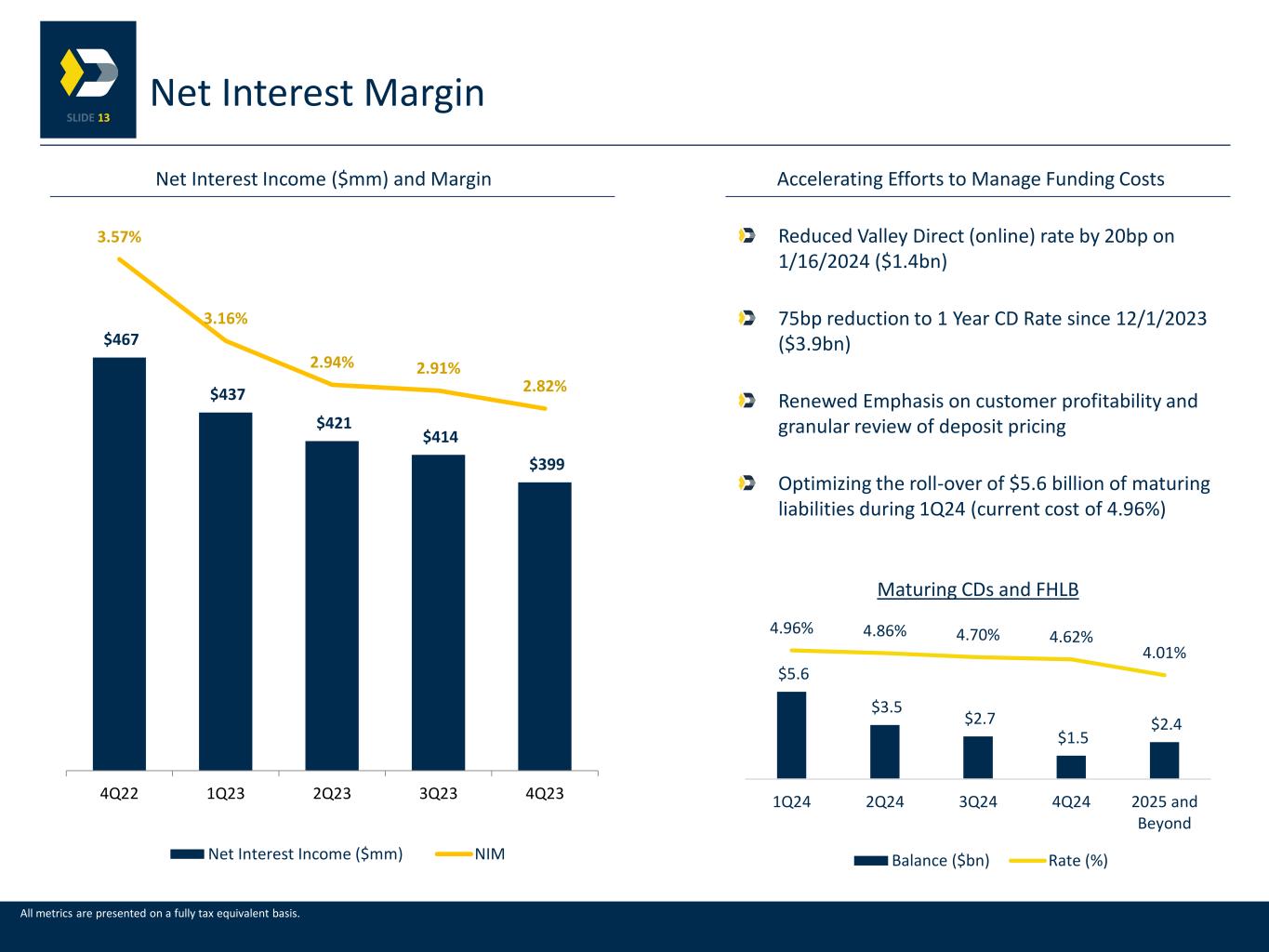 SLIDE 13

Net Interest Margin

Net Interest Income ($mm) and Margin

3.57%
3.16%
2.94%
2.91%
2.82%

$467
$437
$421
$414
$399

4Q22
1Q23
2Q23
3Q23
4Q23

Net Interest Income ($mm)
NIM

Accelerating Efforts to Manage Funding Costs

Reduced Valley Direct (online) rate by 20bp on 1/16/2024 ($1.4bn)

75bp reduction to 1 Year CD Rate since 12/1/2023 ($3.9bn)

Renewed Emphasis on customer profitability and granular review of deposit pricing

Optimizing the roll-over of $5.6 billion of maturing liabilities during 1Q24 (current cost of 4.96%)

Maturing CDs and FHLB

4.96%
4.86%
4.70%
4.62%
4.01%

$5.6
$3.5
$2.7
$1.5
$2.4

1Q24
2Q24
3Q24
4Q24
2025 and Beyond

Balance ($bn)
Rate (%)

All metrics are presented on a fully tax equivalent basis.